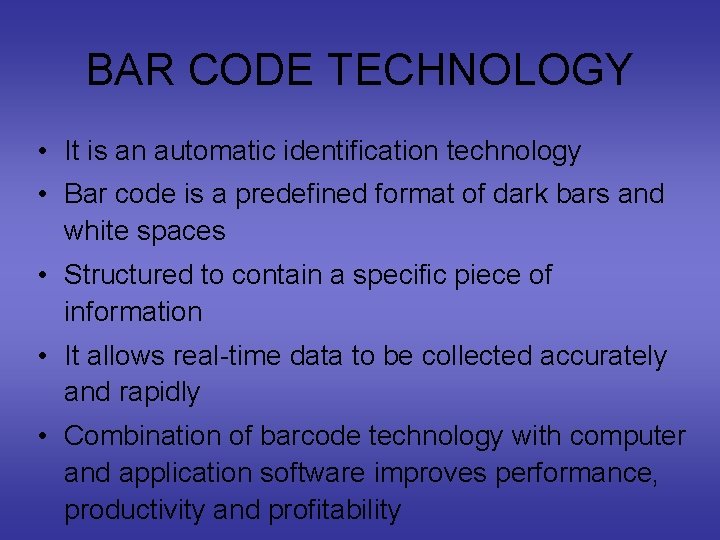 BAR CODE TECHNOLOGY

• It is an automatic identification technology
• Bar code is a predefined format of dark bars and white spaces
• Structured to contain a specific piece of information
• It allows real-time data to be collected accurately and rapidly
• Combination of barcode technology with computer and application software improves performance, productivity and profitability